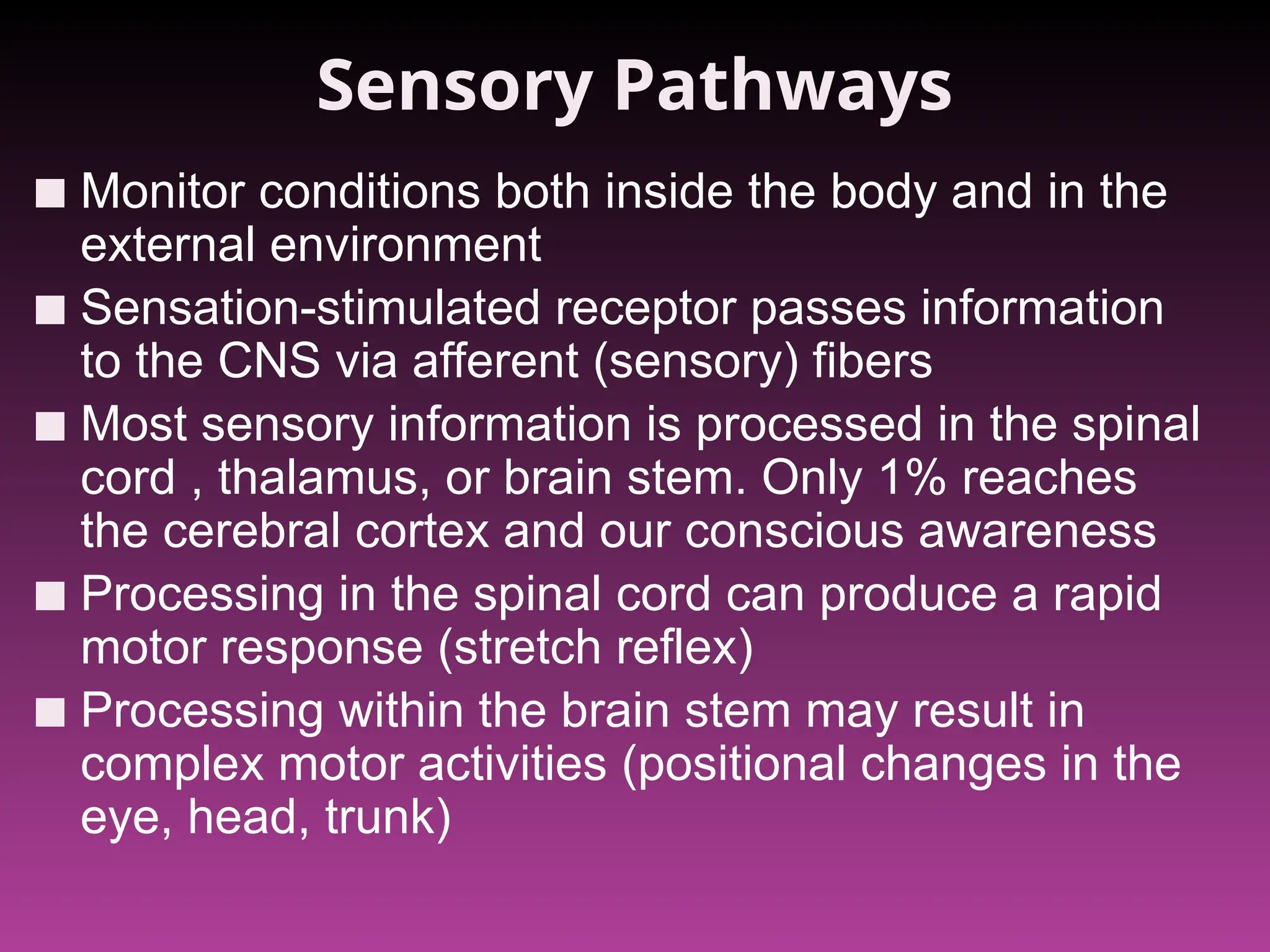 Sensory Pathways

■ Monitor conditions both inside the body and in the external environment

■ Sensation-stimulated receptor passes information to the CNS via afferent (sensory) fibers

■ Most sensory information is processed in the spinal cord , thalamus, or brain stem. Only 1% reaches the cerebral cortex and our conscious awareness

■ Processing in the spinal cord can produce a rapid motor response (stretch reflex)

■ Processing within the brain stem may result in complex motor activities (positional changes in the eye, head, trunk)